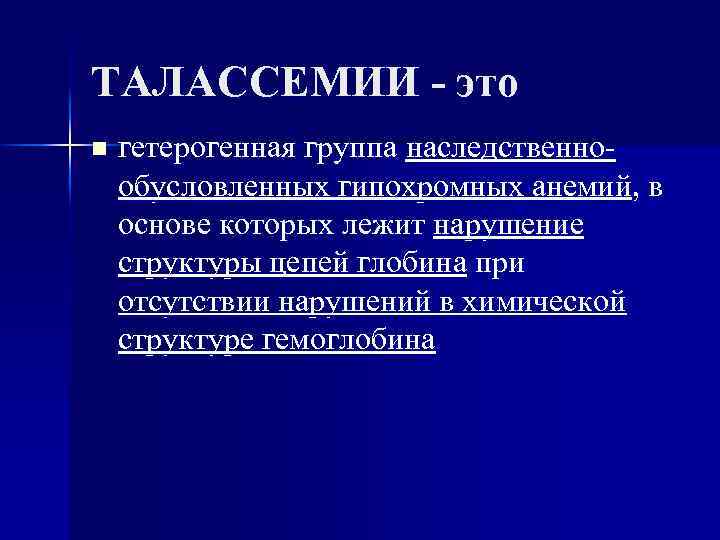 ТАЛАССЕМИИ - это

гетерогенная группа наследственно-обусловленных гипохромных анемий, в основе которых лежит нарушение структуры цепей глобина при отсутствии нарушений в химической структуре гемоглобина